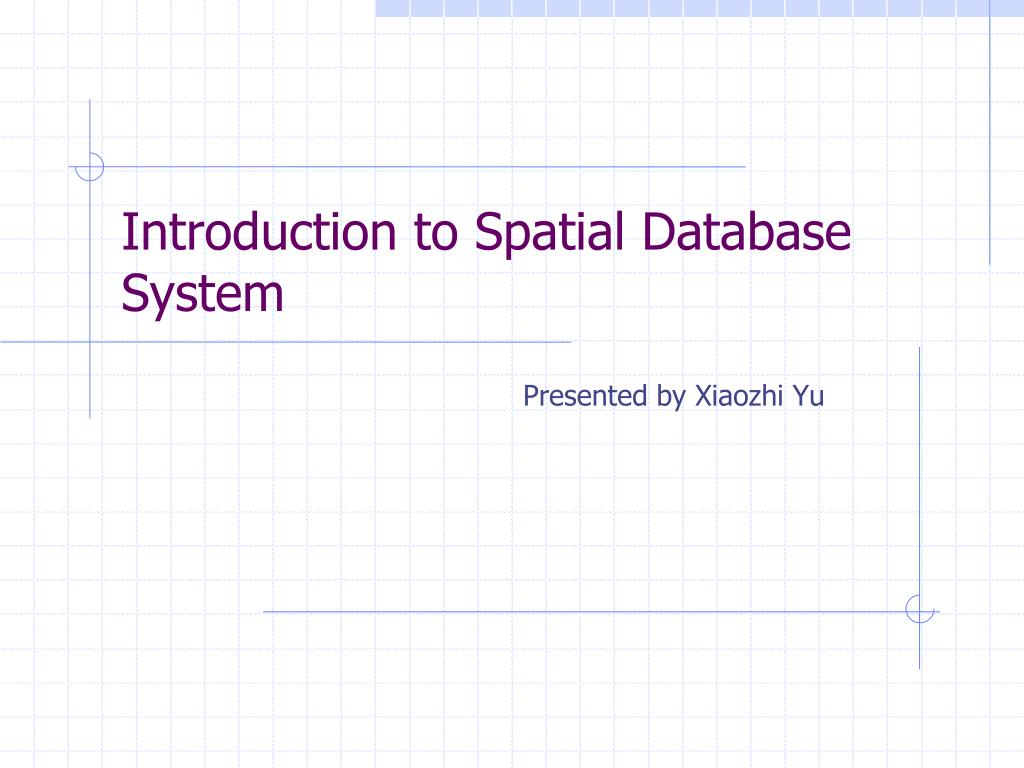 Introduction to Spatial Database System

Presented by Xiaozhi Yu